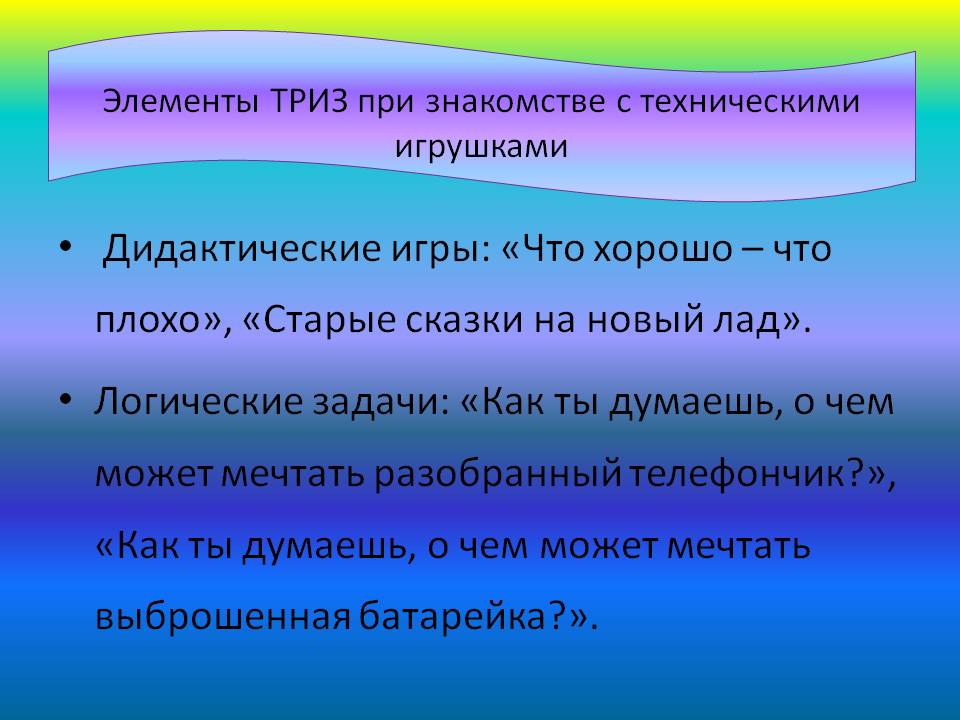 Элементы ТРИЗ при знакомстве с техническими игрушками

• Дидактические игры: «Что хорошо – что плохо», «Старые сказки на новый лад».

• Логические задачи: «Как ты думаешь, о чем может мечтать разобранный телефончик?», «Как ты думаешь, о чем может мечтать выброшенная батарейка?».